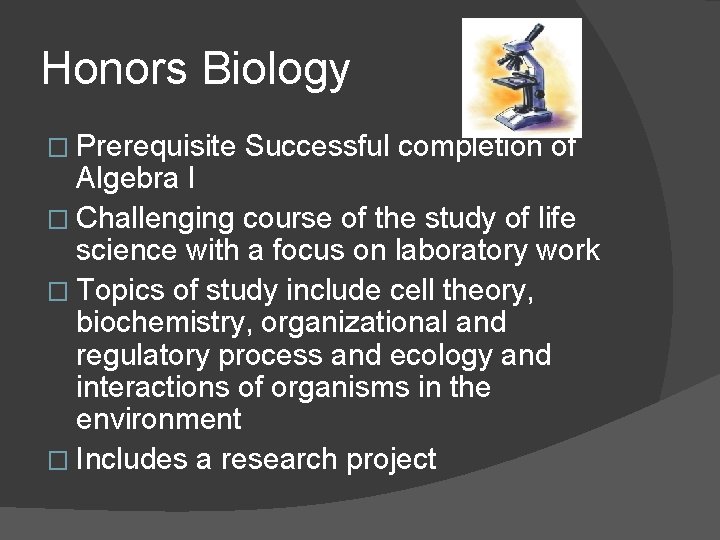 Honors Biology

□ Prerequisite Successful completion of Algebra I
□ Challenging course of the study of life science with a focus on laboratory work
□ Topics of study include cell theory, biochemistry, organizational and regulatory process and ecology and interactions of organisms in the environment
□ Includes a research project